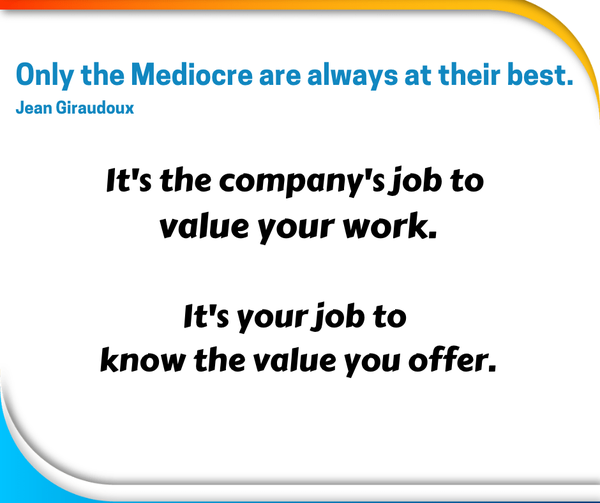 Only the Mediocre are always at their best.
Jean Giraudoux

It's the company's job to value your work.

It's your job to know the value you offer.